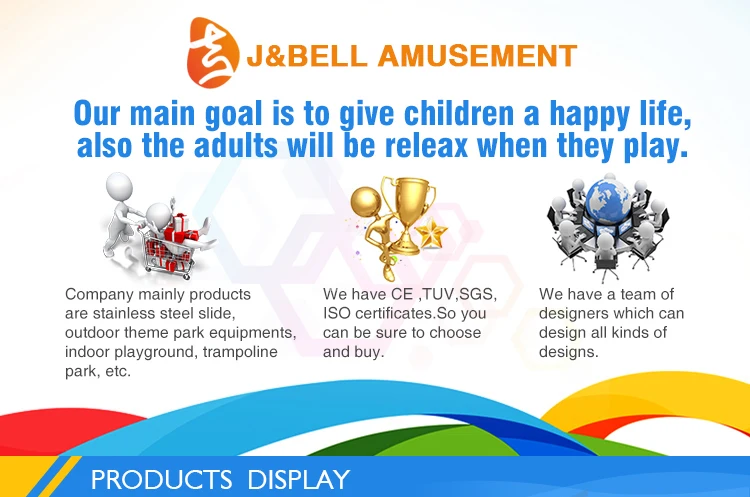 J&BELL AMUSEMENT

Our main goal is to give children a happy life, also the adults will be releax when they play.

Company mainly products are stainless steel slide, outdoor theme park equipments, indoor playground, trampoline park, etc.

We have CE ,TUV,SGS, ISO certificates.So you can be sure to choose and buy.

We have a team of designers which can design all kinds of designs.

PRODUCTS DISPLAY